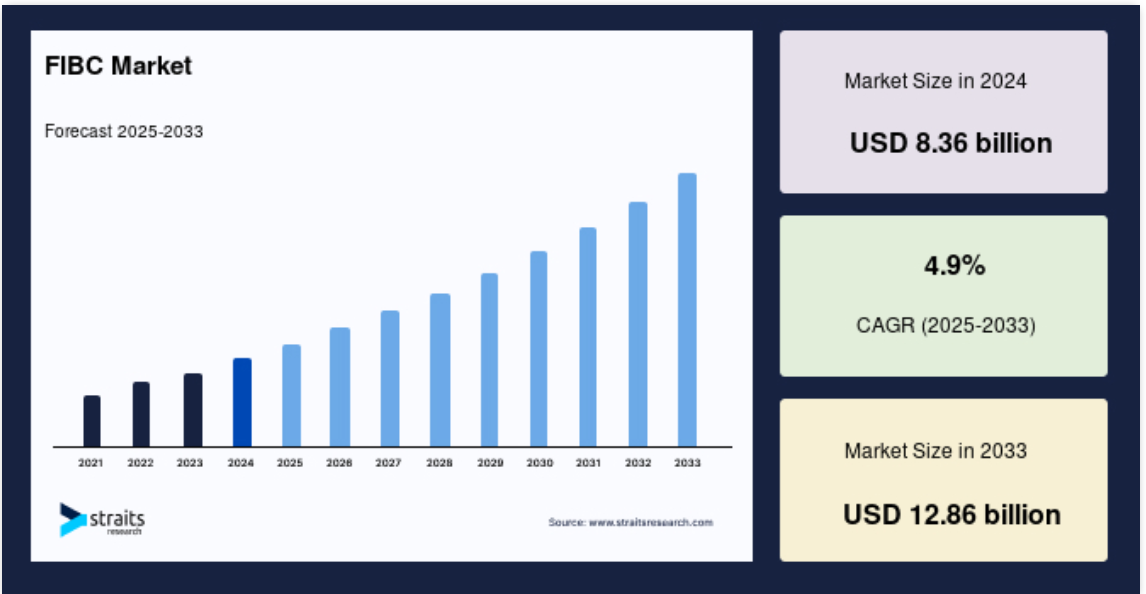 FIBC Market

Forecast 2025-2033

2021 2022 2023 2024 2025 2026 2027 2028 2029 2030 2031 2032 2033

straits research

Source: www.straitsresearch.com

Market Size in 2024

USD 8.36 billion

4.9%

CAGR (2025-2033)

Market Size in 2033

USD 12.86 billion